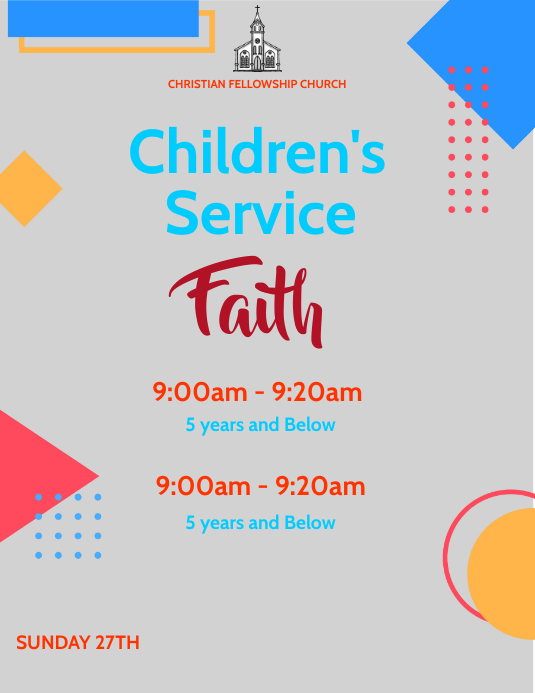 CHRISTIAN FELLOWSHIP CHURCH

Children's Service

Faith

9:00am - 9:20am
5 years and Below

9:00am - 9:20am
5 years and Below

SUNDAY 27TH